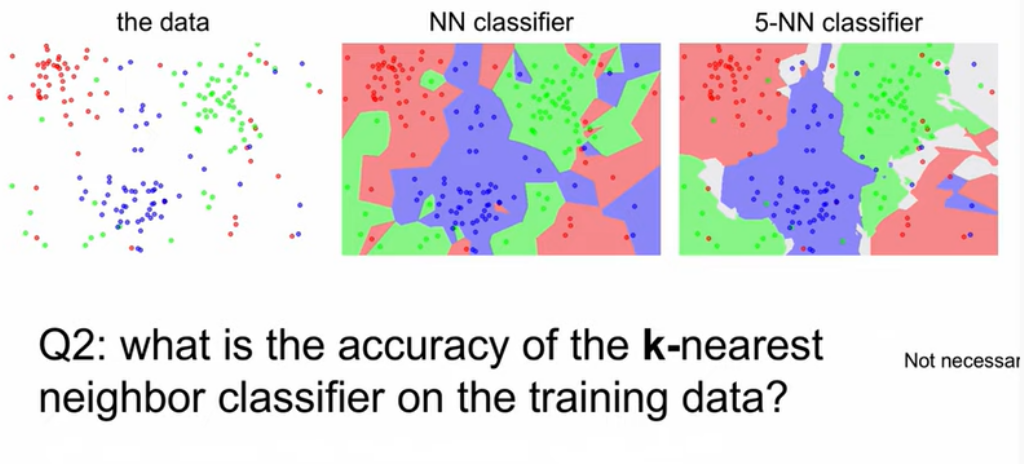 the data

NN classifier

5-NN classifier

Q2: what is the accuracy of the **k**-nearest neighbor classifier on the training data?

Not necessar